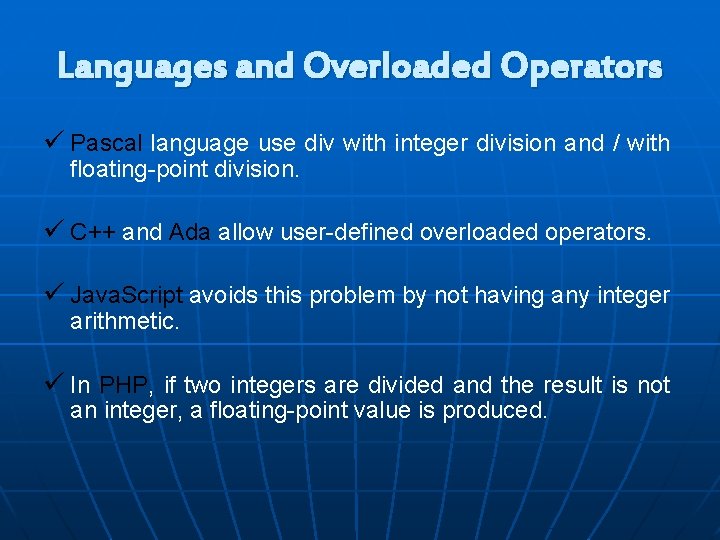 Languages and Overloaded Operators

✓ Pascal language use div with integer division and / with floating-point division.

✓ C++ and Ada allow user-defined overloaded operators.

✓ JavaScript avoids this problem by not having any integer arithmetic.

✓ In PHP, if two integers are divided and the result is not an integer, a floating-point value is produced.